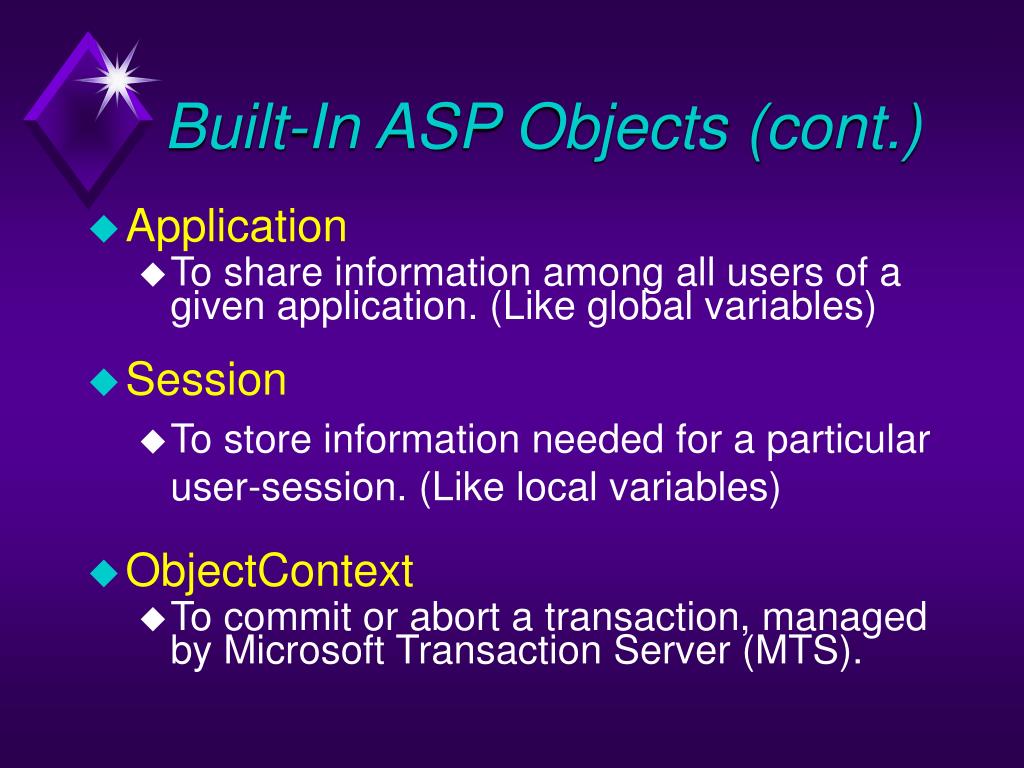 Built-In ASP Objects (cont.)

Application

To share information among all users of a given application. (Like global variables)

Session

To store information needed for a particular user-session. (Like local variables)

ObjectContext

To commit or abort a transaction, managed by Microsoft Transaction Server (MTS).